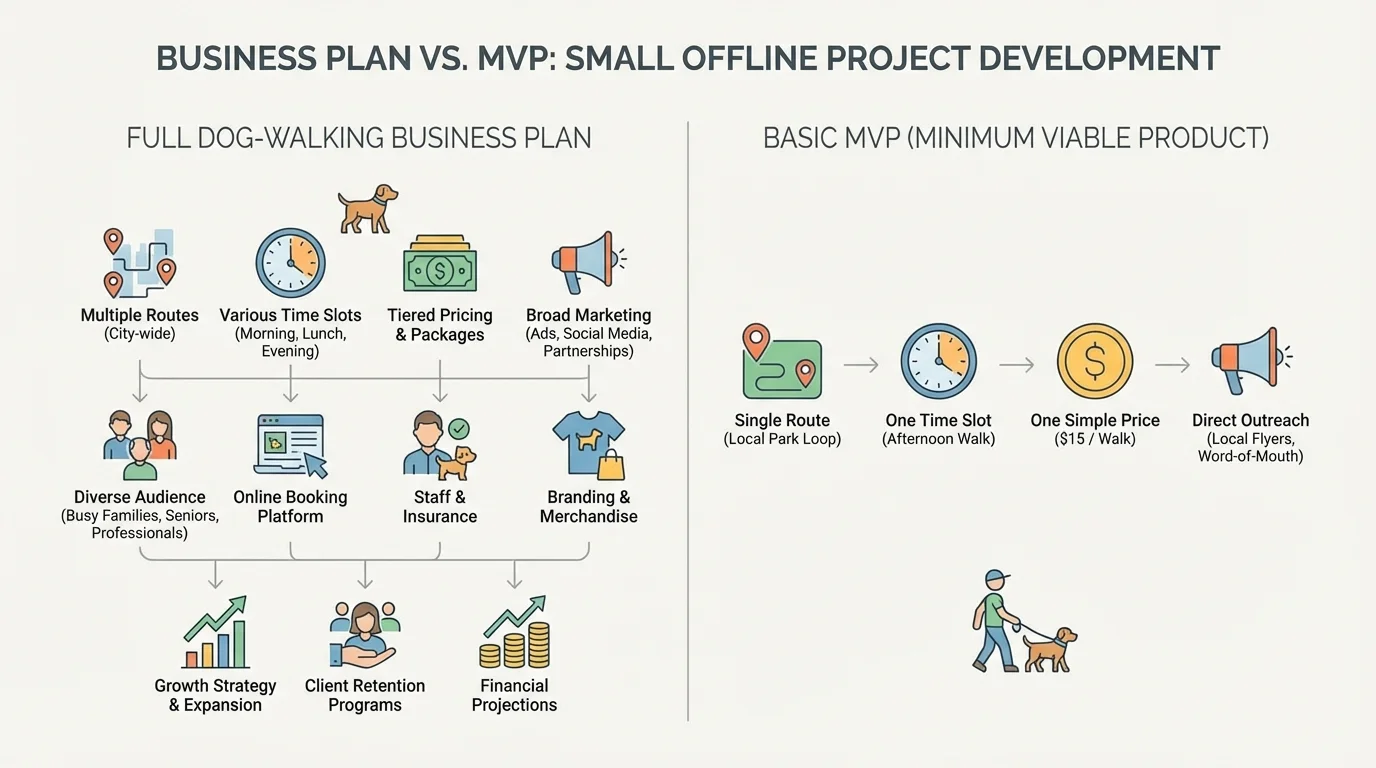 BUSINESS PLAN VS. MVP: SMALL OFFLINE PROJECT DEVELOPMENT

FULL DOG-WALKING BUSINESS PLAN

Multiple Routes
(City-wide)

Various Time Slots
(Morning, Lunch, Evening)

Tiered Pricing & Packages

Broad Marketing
(Ads, Social Media, Partnerships)

Diverse Audience
(Busy Families, Seniors, Professionals)

Online Booking Platform

Staff & Insurance

Branding & Merchandise

Growth Strategy & Expansion

Client Retention Programs

Financial Projections

BASIC MVP (MINIMUM VIABLE PRODUCT)

Single Route
(Local Park Loop)

One Time Slot
(Afternoon Walk)

One Simple Price
($15 / Walk)

Direct Outreach
(Local Flyers, Word-of-Mouth)